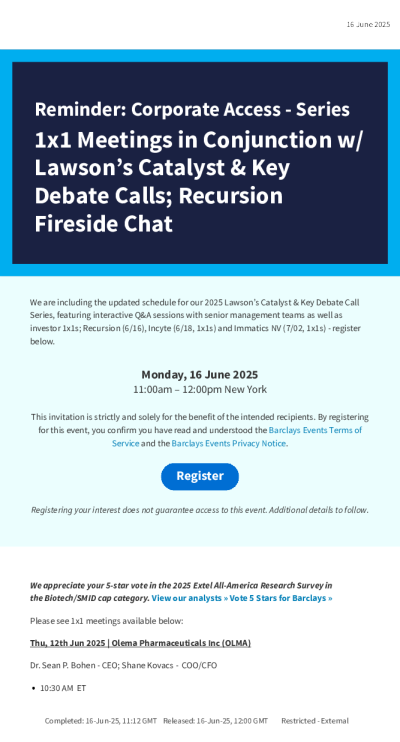 16 June 2025

Reminder: Corporate Access - Series

1x1 Meetings in Conjunction w/ Lawson's Catalyst & Key Debate Calls; Recursion Fireside Chat

We are including the updated schedule for our 2025 Lawson's Catalyst & Key Debate Call Series, featuring interactive Q&A sessions with senior management teams as well as investor 1x1s; Recursion (6/16), Incyte (6/18, 1x1s) and Immatics NV (7/02, 1x1s) - register below.

Monday, 16 June 2025
11:00am – 12:00pm New York

This invitation is strictly and solely for the benefit of the intended recipients. By registering for this event, you confirm you have read and understood the Barclays Events Terms of Service and the Barclays Events Privacy Notice.

Register

Registering your interest does not guarantee access to this event. Additional details to follow.

We appreciate your 5-star vote in the 2025 Extel All-America Research Survey in the Biotech/SMID cap category. View our analysts » Vote 5 Stars for Barclays »

Please see 1x1 meetings available below:

Thu, 12th Jun 2025 | Olema Pharmaceuticals Inc (OLMA)

Dr. Sean P. Bohen - CEO; Shane Kovacs - COO/CFO

• 10:30 AM ET

Completed: 16-Jun-25, 11:12 GMT Released: 16-Jun-25, 12:00 GMT Restricted - External